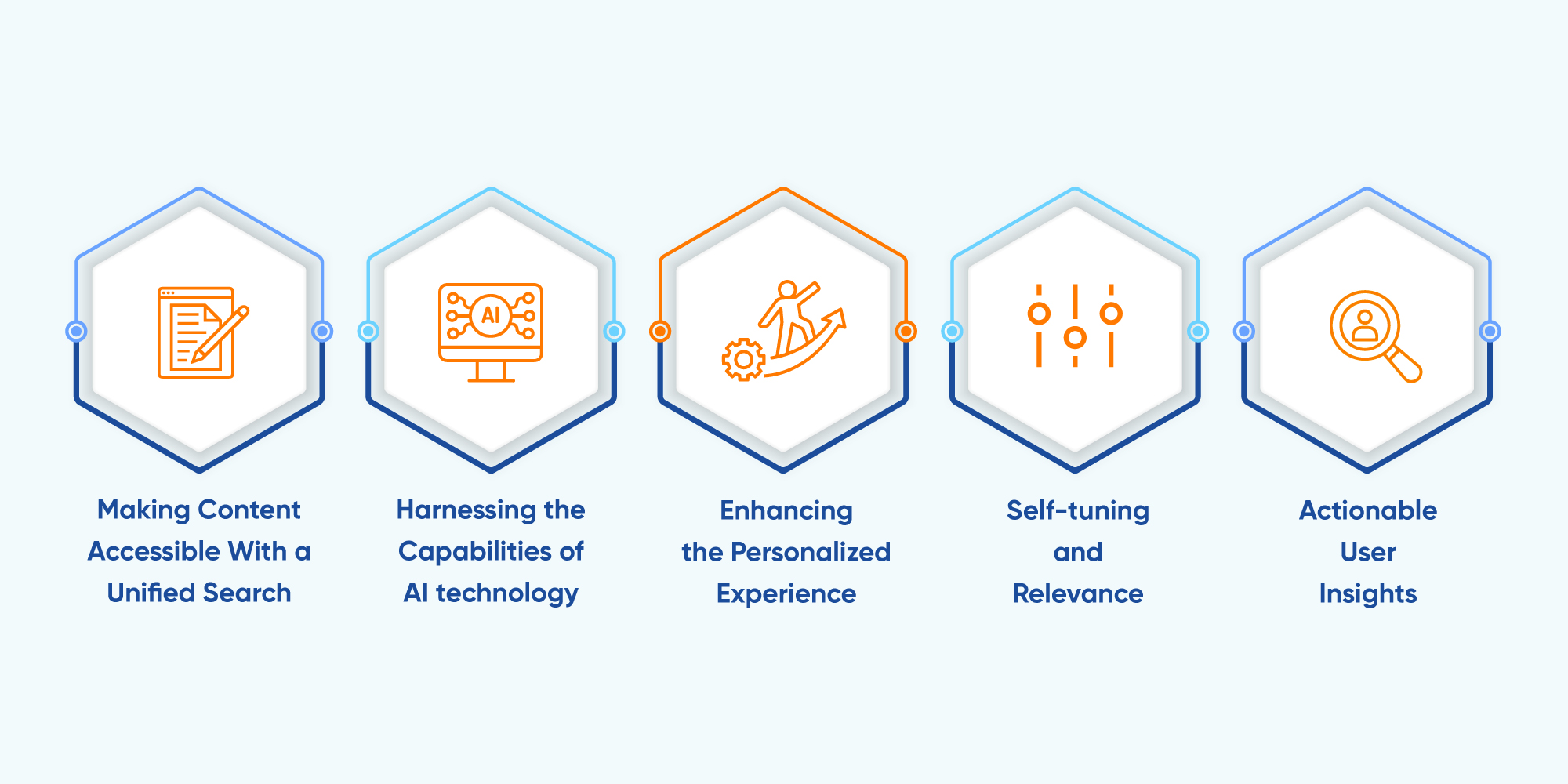 AI

Making Content Accessible With a Unified Search

Harnessing the Capabilities of AI technology

Enhancing the Personalized Experience

Self-tuning and Relevance

Actionable User Insights